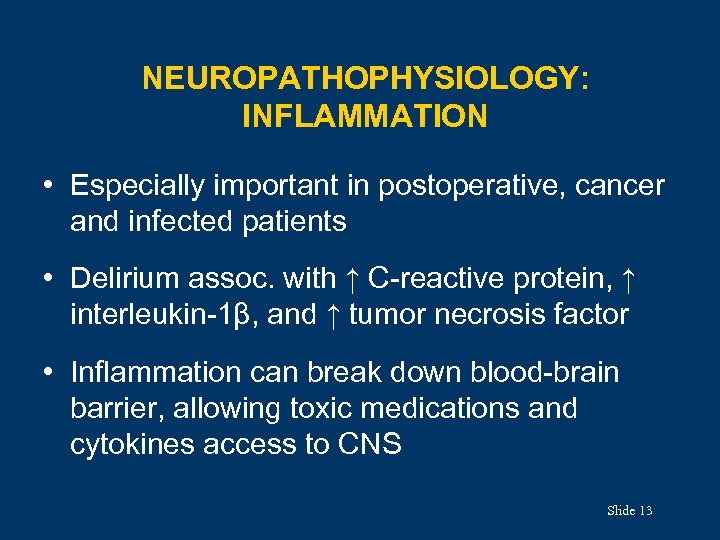 NEUROPATHOPHYSIOLOGY: INFLAMMATION

• Especially important in postoperative, cancer and infected patients

• Delirium assoc. with ↑ C-reactive protein, ↑ interleukin-1β, and ↑ tumor necrosis factor

• Inflammation can break down blood-brain barrier, allowing toxic medications and cytokines access to CNS

Slide 13